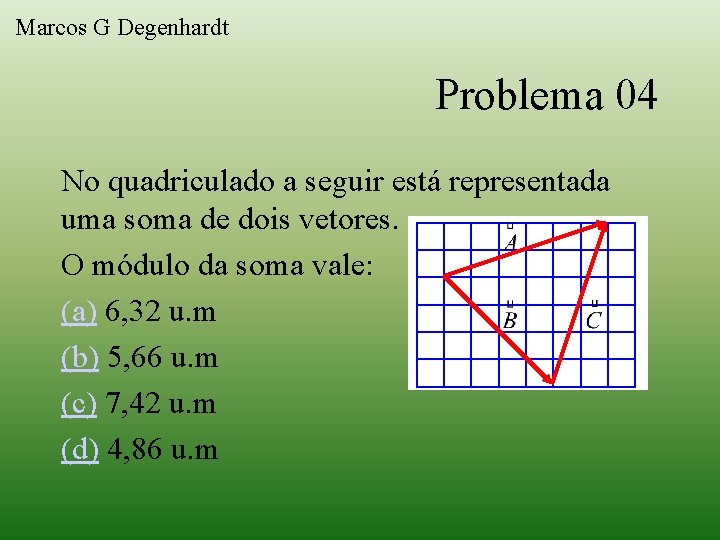 Marcos G Degenhardt

Problema 04

No quadriculado a seguir está representada uma soma de dois vetores.

O módulo da soma vale:

(a) 6,32 u.m

(b) 5,66 u.m

(c) 7,42 u.m

(d) 4,86 u.m

$\vec{A}$

$\vec{B}$

$\vec{C}$